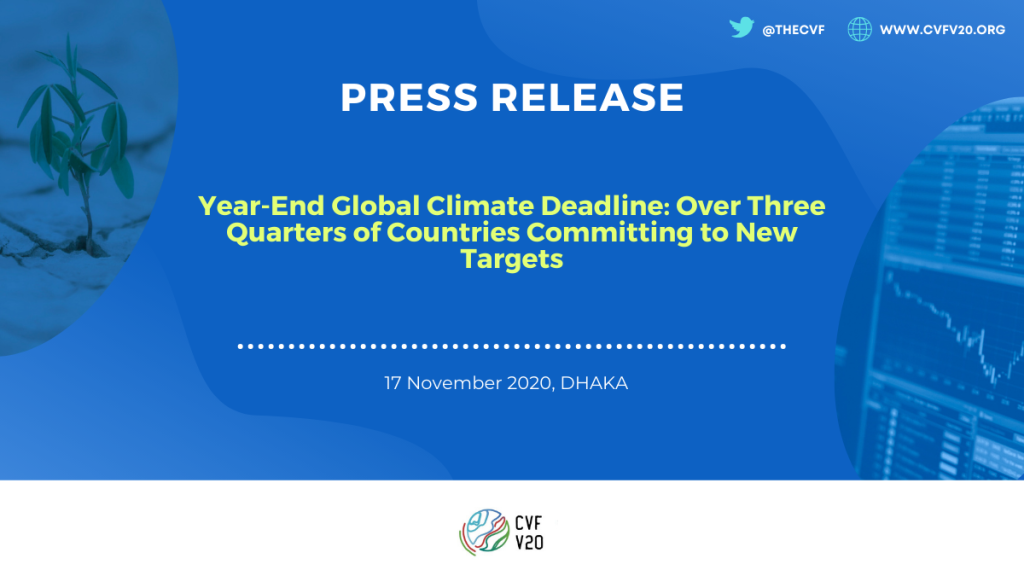 @THECVF WWW.CVFV20.ORG

PRESS RELEASE

Year-End Global Climate Deadline: Over Three Quarters of Countries Committing to New Targets

17 November 2020, DHAKA

CVF V20